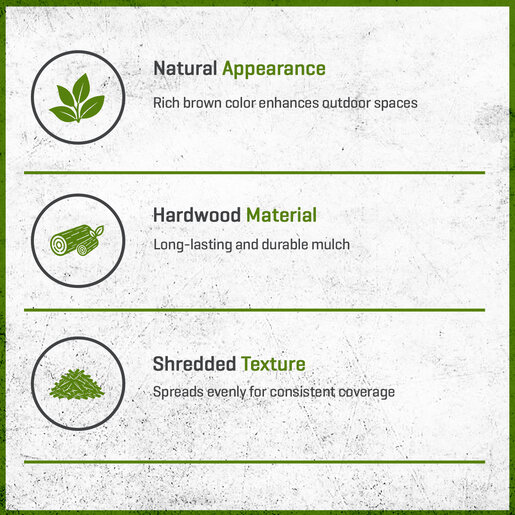 Natural Appearance

Rich brown color enhances outdoor spaces

Hardwood Material

Long-lasting and durable mulch

Shredded Texture

Spreads evenly for consistent coverage